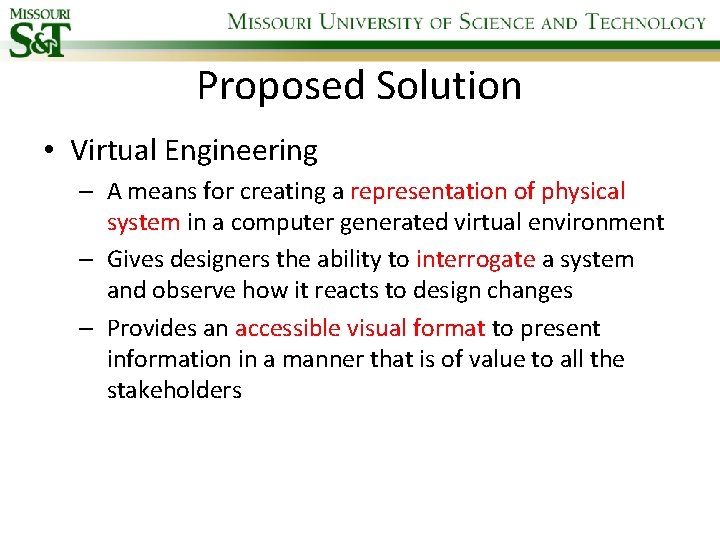 MISSOURI S&T

MISSOURI UNIVERSITY OF SCIENCE AND TECHNOLOGY

Proposed Solution

• Virtual Engineering
– A means for creating a representation of physical system in a computer generated virtual environment
– Gives designers the ability to interrogate a system and observe how it reacts to design changes
– Provides an accessible visual format to present information in a manner that is of value to all the stakeholders